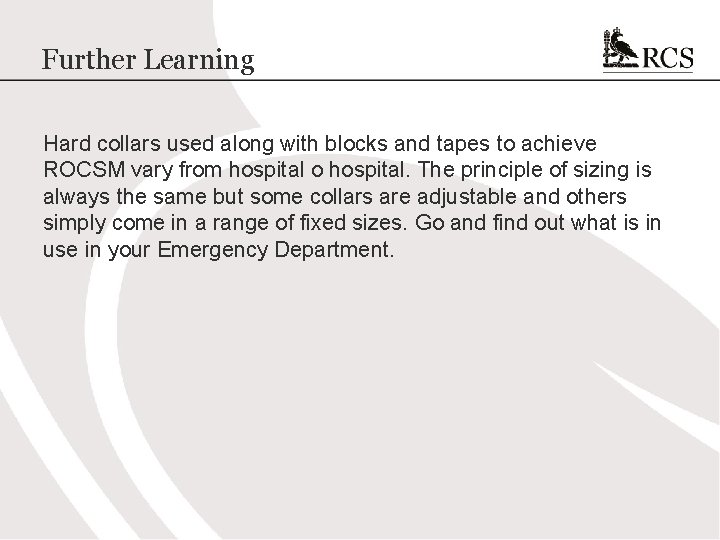 Further Learning

RCS

Hard collars used along with blocks and tapes to achieve ROCSM vary from hospital o hospital. The principle of sizing is always the same but some collars are adjustable and others simply come in a range of fixed sizes. Go and find out what is in use in your Emergency Department.